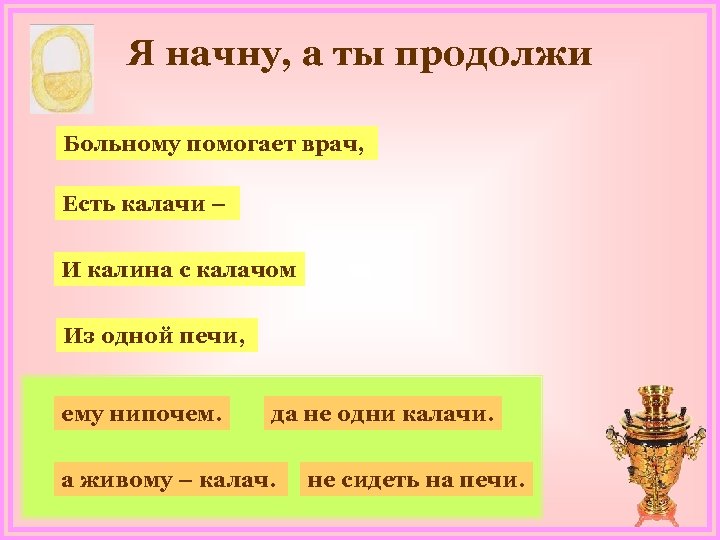 Я начну, а ты продолжи

Больному помогает врач,

Есть калачи –

И калина с калачом

Из одной печи,

ему нипочем.

да не одни калачи.

а живому – калач.

не сидеть на печи.